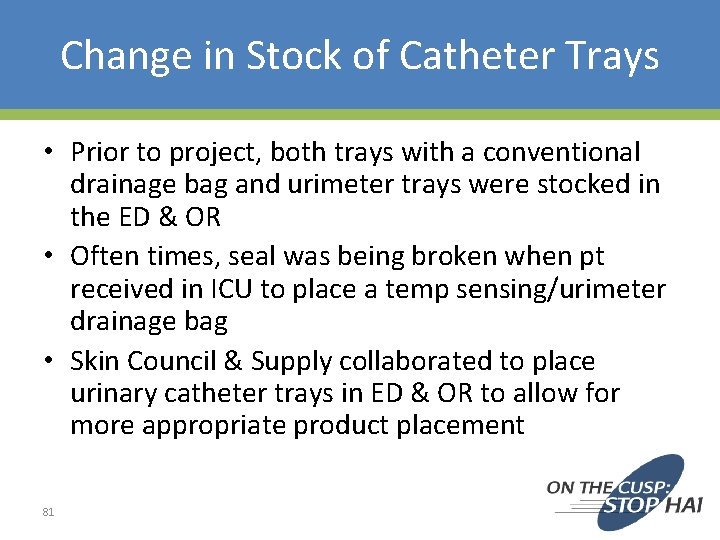 Change in Stock of Catheter Trays

• Prior to project, both trays with a conventional drainage bag and urimeter trays were stocked in the ED & OR

• Often times, seal was being broken when pt received in ICU to place a temp sensing/urimeter drainage bag

• Skin Council & Supply collaborated to place urinary catheter trays in ED & OR to allow for more appropriate product placement

81

ON THE CUSP: STOP HAI